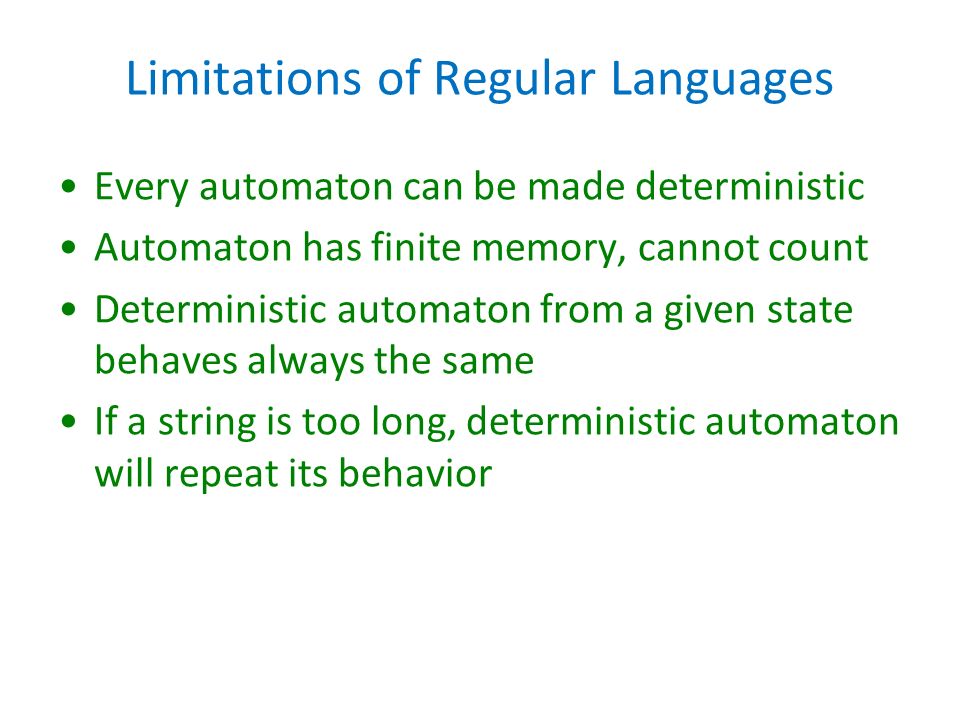 Limitations of Regular Languages

• Every automaton can be made deterministic
• Automaton has finite memory, cannot count
• Deterministic automaton from a given state behaves always the same
• If a string is too long, deterministic automaton will repeat its behavior